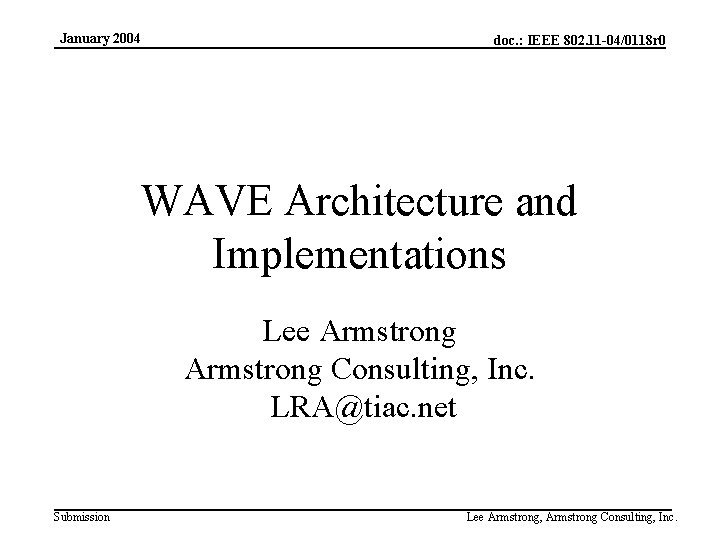 January 2004

doc.: IEEE 802.11-04/0118r0

WAVE Architecture and Implementations

Lee Armstrong
Armstrong Consulting, Inc.
LRA@tiac.net

Submission

Lee Armstrong, Armstrong Consulting, Inc.